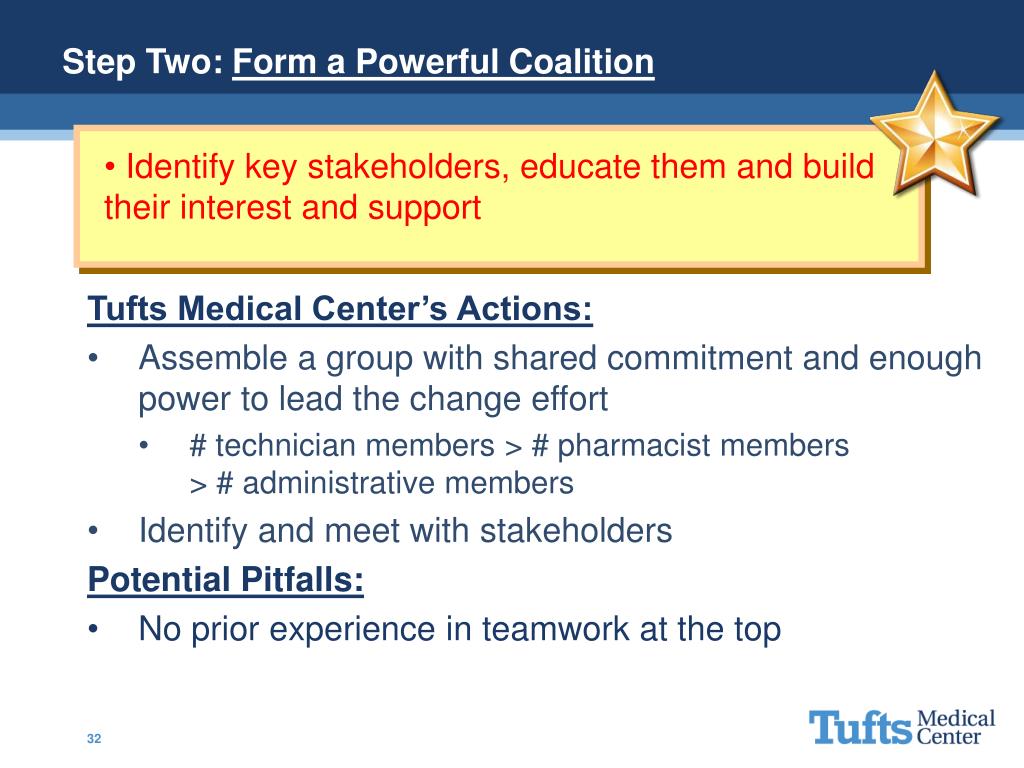 Step Two: Form a Powerful Coalition

• Identify key stakeholders, educate them and build their interest and support

Tufts Medical Center's Actions:

• Assemble a group with shared commitment and enough power to lead the change effort
 • # technician members > # pharmacist members > # administrative members
• Identify and meet with stakeholders

Potential Pitfalls:

• No prior experience in teamwork at the top

32

Tufts Medical Center